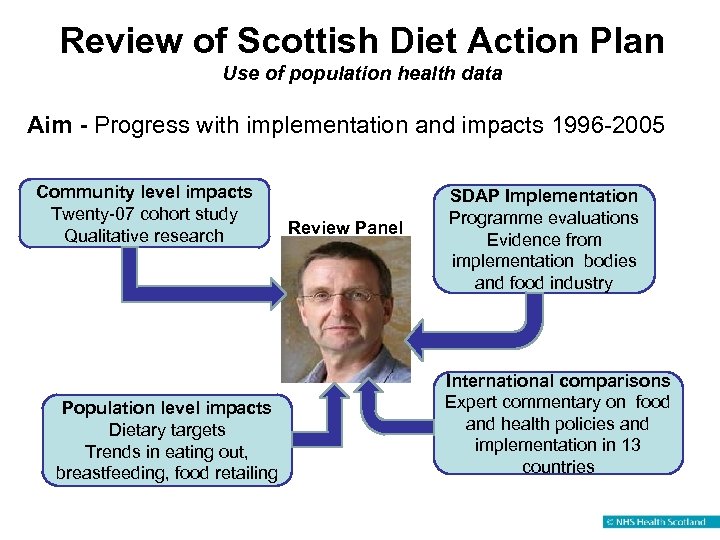 Review of Scottish Diet Action Plan
Use of population health data

Aim - Progress with implementation and impacts 1996-2005

Community level impacts
Twenty-07 cohort study
Qualitative research

Review Panel

SDAP Implementation
Programme evaluations
Evidence from implementation bodies and food industry

Population level impacts
Dietary targets
Trends in eating out, breastfeeding, food retailing

International comparisons
Expert commentary on food and health policies and implementation in 13 countries

© NHS Health Scotland